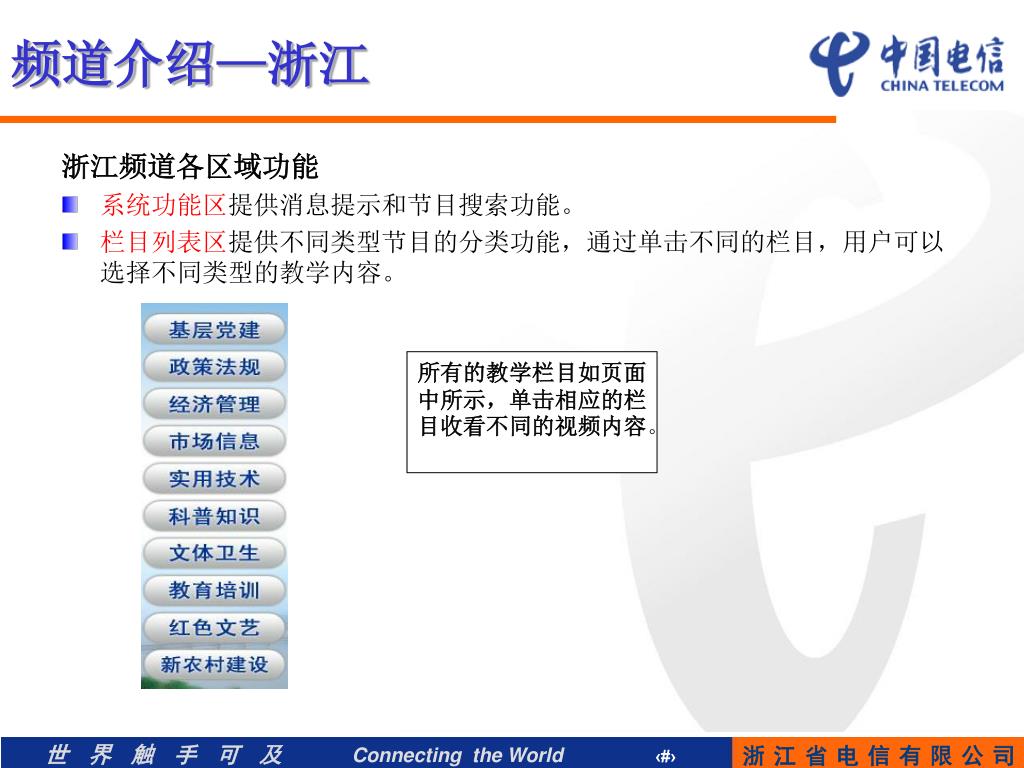 频道介绍—浙江

中国电信
CHINA TELECOM

浙江频道各区域功能

系统功能区提供消息提示和节目搜索功能。

栏目列表区提供不同类型节目的分类功能，通过单击不同的栏目，用户可以选择不同类型的教学内容。

基层党建
政策法规
经济管理
市场信息
实用技术
科普知识
文体卫生
教育培训
红色文艺
新农村建设

所有的教学栏目如页面中所示，单击相应的栏目收看不同的视频内容。

世 界 触 手 可 及　Connecting the World　‹#›　浙 江 省 电 信 有 限 公 司